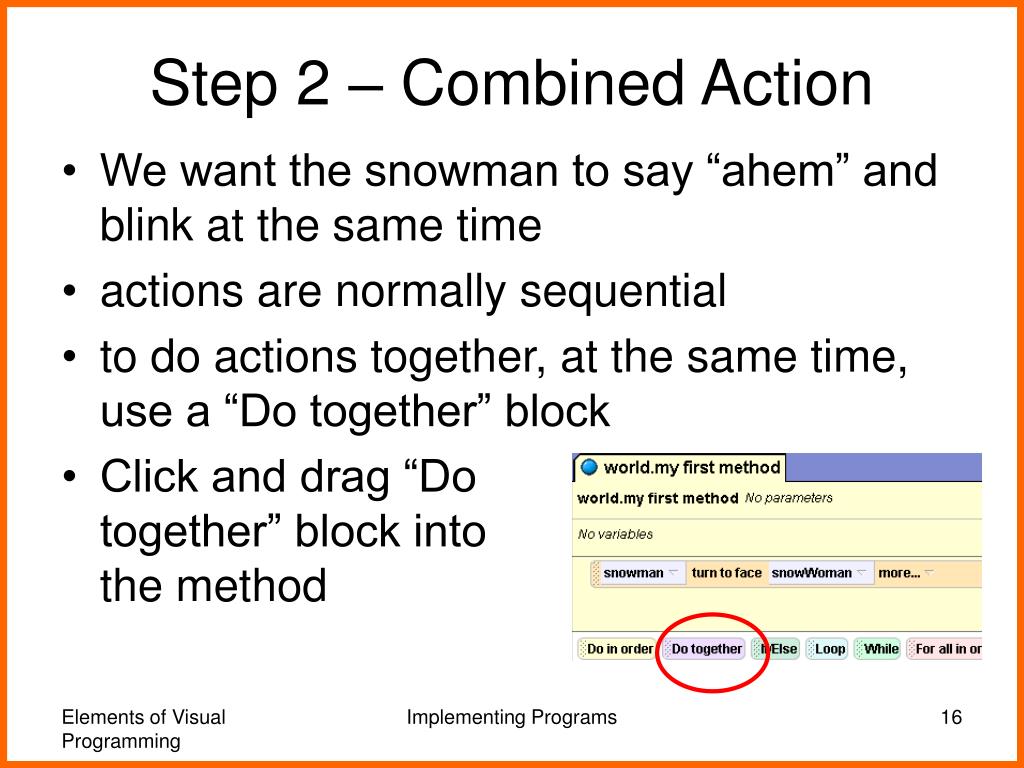 Step 2 – Combined Action

• We want the snowman to say “ahem” and blink at the same time
• actions are normally sequential
• to do actions together, at the same time, use a “Do together” block
• Click and drag “Do together” block into the method

world.my first method
world.my first method No parameters
No variables
snowman turn to face snowWoman more...
Do in order Do together If/Else Loop While For all in or

Elements of Visual Programming
Implementing Programs
16